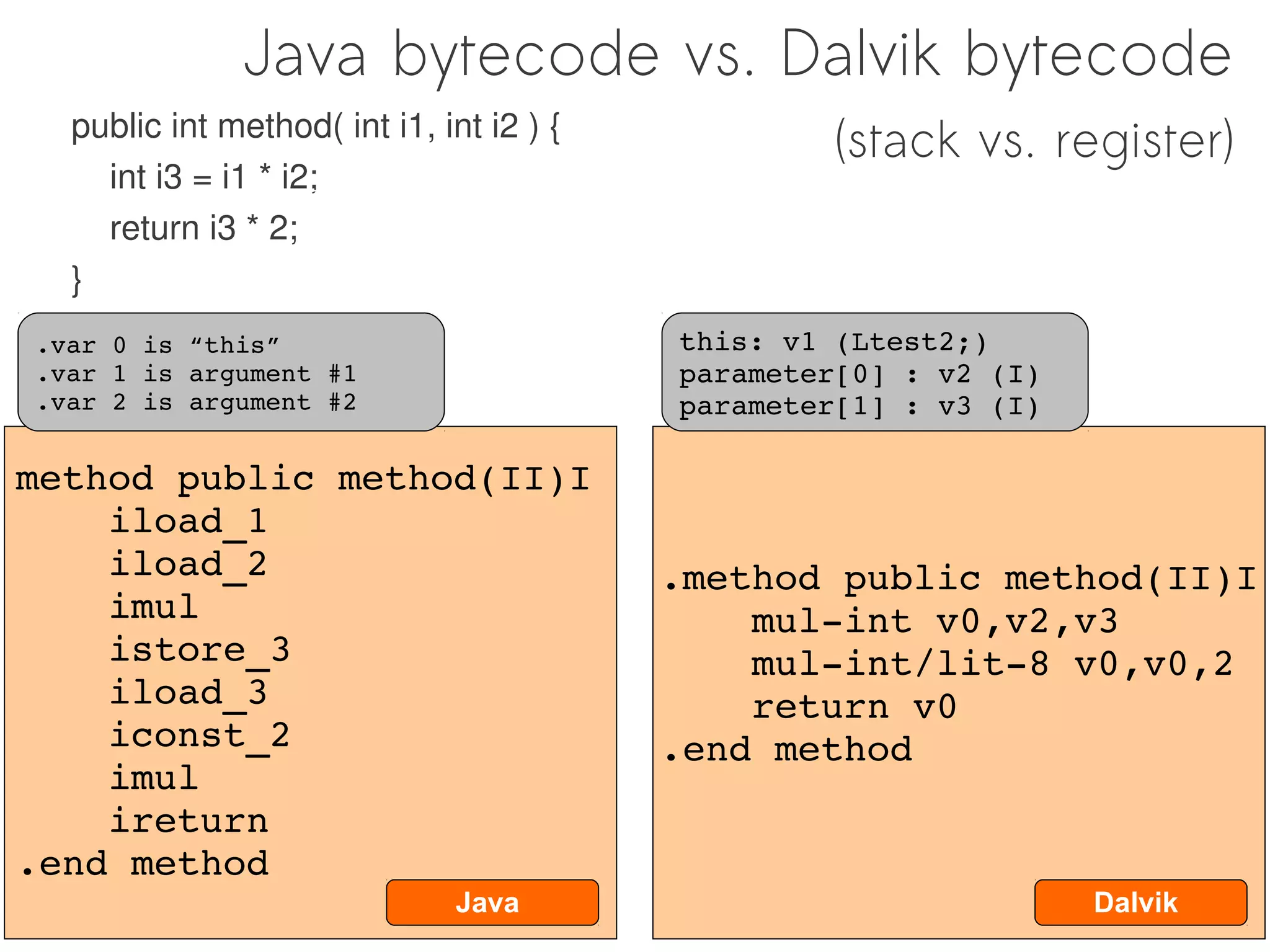 Java bytecode vs. Dalvik bytecode

(stack vs. register)

public int method( int i1, int i2 ) {
int i3 = i1 * i2;
return i3 * 2;
}

.var 0 is “this”
.var 1 is argument #1
.var 2 is argument #2

method public method(II)I
iload_1
iload_2
imul
istore_3
iload_3
iconst_2
imul
ireturn
.end method

Java

this: v1 (Ltest2;)
parameter[0] : v2 (I)
parameter[1] : v3 (I)

.method public method(II)I
mul-int v0,v2,v3
mul-int/lit-8 v0,v0,2
return v0
.end method

Dalvik